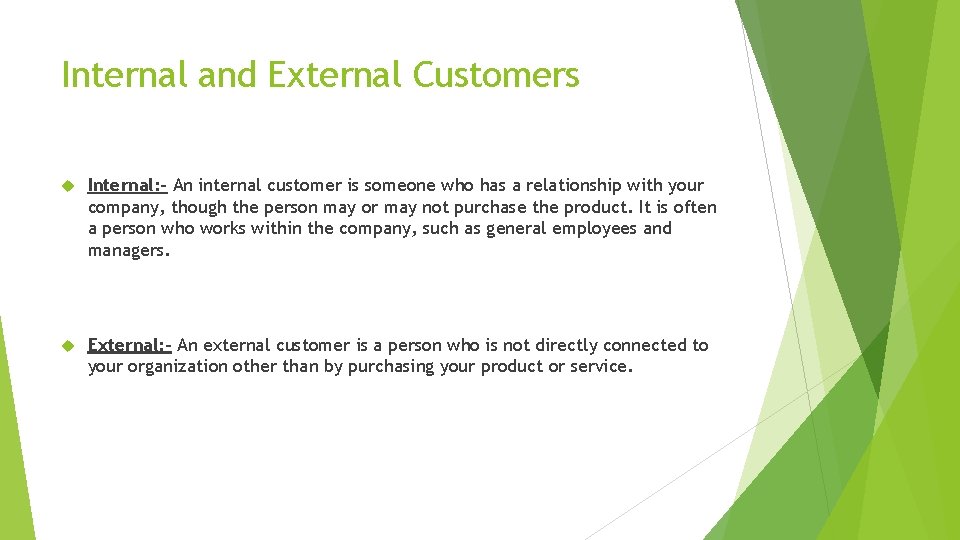 Internal and External Customers

Internal:- An internal customer is someone who has a relationship with your company, though the person may or may not purchase the product. It is often a person who works within the company, such as general employees and managers.

External:- An external customer is a person who is not directly connected to your organization other than by purchasing your product or service.